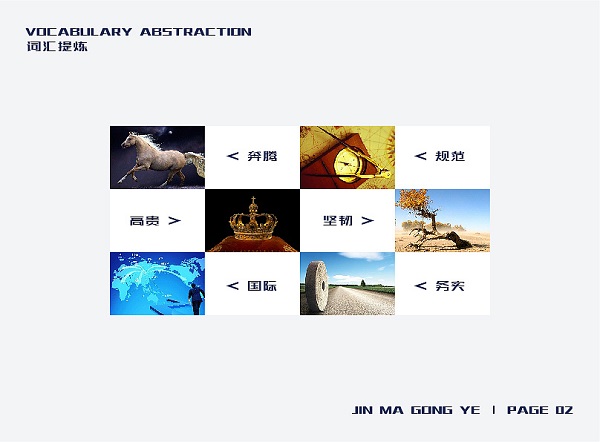 VOCABULARY ABSTRACTION
词汇提炼

< 奔腾

< 规范

高贵 >

坚韧 >

< 国际

< 务实

JIN MA GONG YE | PAGE 02